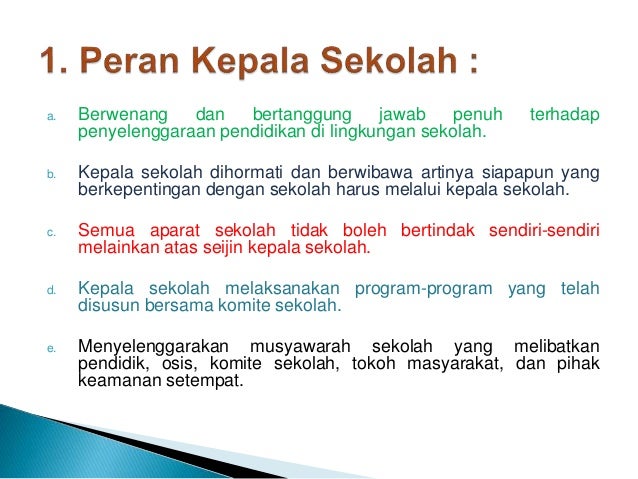 1. Peran Kepala Sekolah :

a. Berwenang dan bertanggung jawab penuh terhadap penyelenggaraan pendidikan di lingkungan sekolah.

b. Kepala sekolah dihormati dan berwibawa artinya siapapun yang berkepentingan dengan sekolah harus melalui kepala sekolah.

c. Semua aparat sekolah tidak boleh bertindak sendiri-sendiri melainkan atas seijin kepala sekolah.

d. Kepala sekolah melaksanakan program-program yang telah disusun bersama komite sekolah.

e. Menyelenggarakan musyawarah sekolah yang melibatkan pendidik, osis, komite sekolah, tokoh masyarakat, dan pihak keamanan setempat.